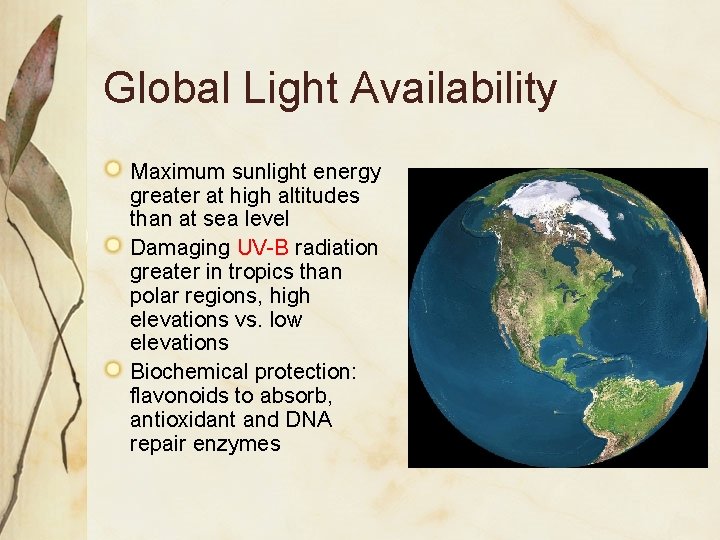 Global Light Availability

Maximum sunlight energy greater at high altitudes than at sea level

Damaging UV-B radiation greater in tropics than polar regions, high elevations vs. low elevations

Biochemical protection: flavonoids to absorb, antioxidant and DNA repair enzymes